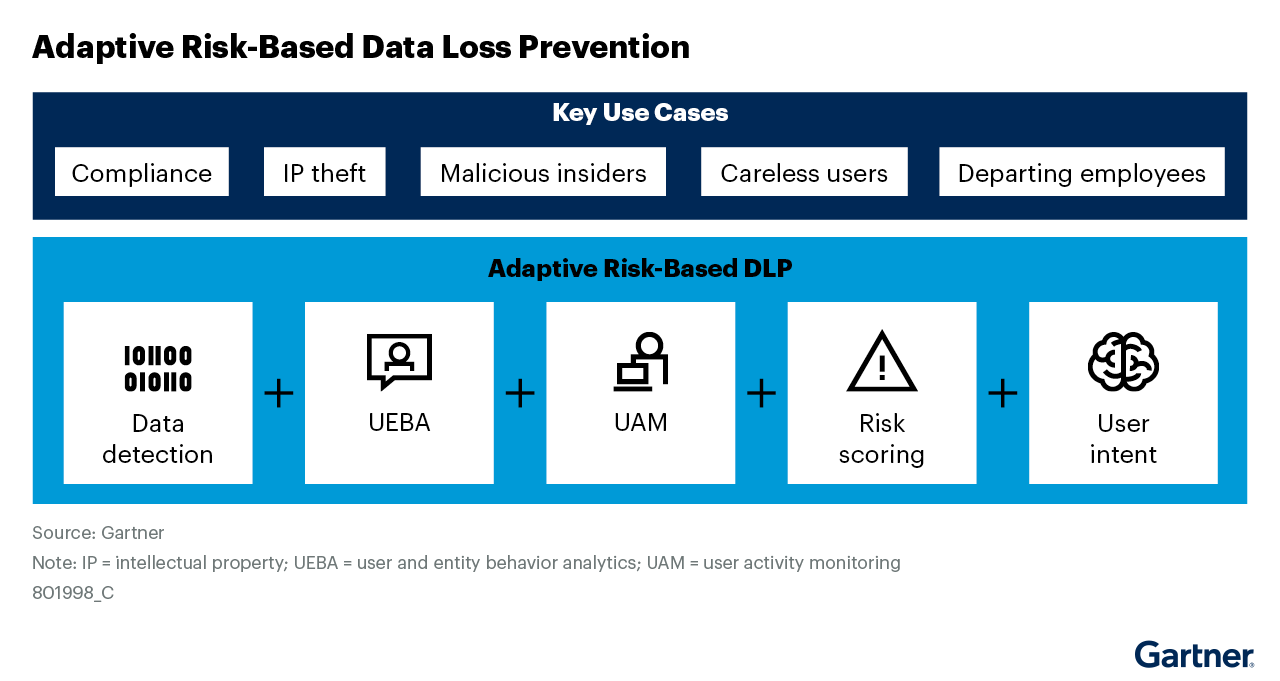 Adaptive Risk-Based Data Loss Prevention

Key Use Cases

Compliance

IP theft

Malicious insiders

Careless users

Departing employees

Adaptive Risk-Based DLP

101100
010110

Data detection

+

UEBA

+

UAM

+

Risk scoring

+

User intent

Source: Gartner

Note: IP = intellectual property; UEBA = user and entity behavior analytics; UAM = user activity monitoring

801998_C

Gartner